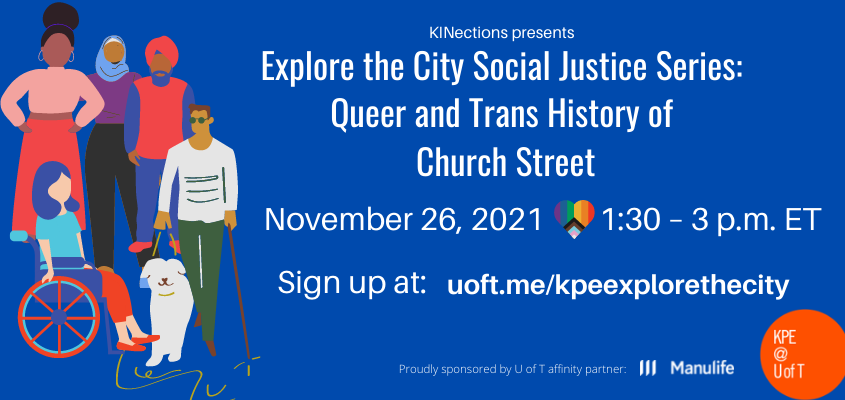 KINections presents

Explore the City Social Justice Series: Queer and Trans History of Church Street

November 26, 2021 1:30 – 3 p.m. ET

Sign up at: uoft.me/kpeexplorethecity

Proudly sponsored by U of T affinity partner: Manulife

KPE @ U of T